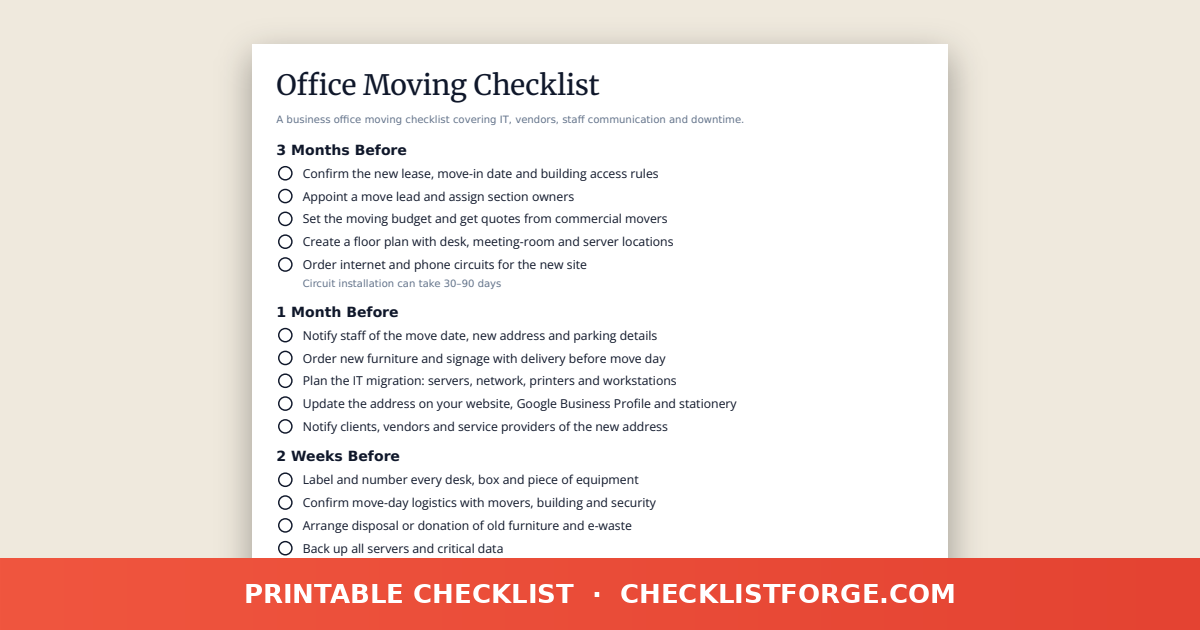 Office Moving Checklist

A business office moving checklist covering IT, vendors, staff communication and downtime.

3 Months Before

Confirm the new lease, move-in date and building access rules

Appoint a move lead and assign section owners

Set the moving budget and get quotes from commercial movers

Create a floor plan with desk, meeting-room and server locations

Order internet and phone circuits for the new site
Circuit installation can take 30–90 days

1 Month Before

Notify staff of the move date, new address and parking details

Order new furniture and signage with delivery before move day

Plan the IT migration: servers, network, printers and workstations

Update the address on your website, Google Business Profile and stationery

Notify clients, vendors and service providers of the new address

2 Weeks Before

Label and number every desk, box and piece of equipment

Confirm move-day logistics with movers, building and security

Arrange disposal or donation of old furniture and e-waste

Back up all servers and critical data

PRINTABLE CHECKLIST · CHECKLISTFORGE.COM